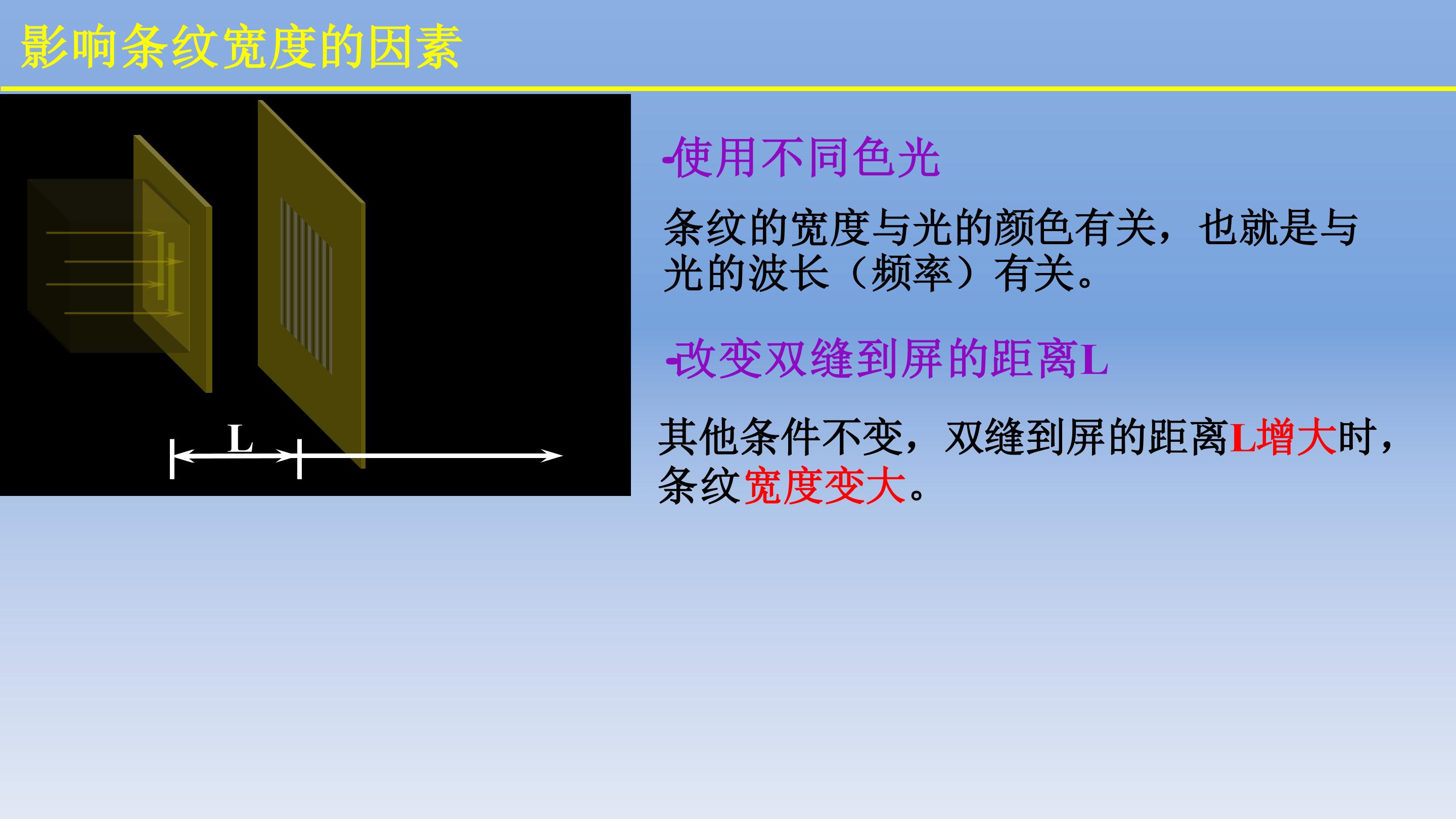 影响条纹宽度的因素

L

-使用不同色光

条纹的宽度与光的颜色有关，也就是与光的波长（频率）有关。

-改变双缝到屏的距离L

其他条件不变，双缝到屏的距离L增大时，条纹宽度变大。